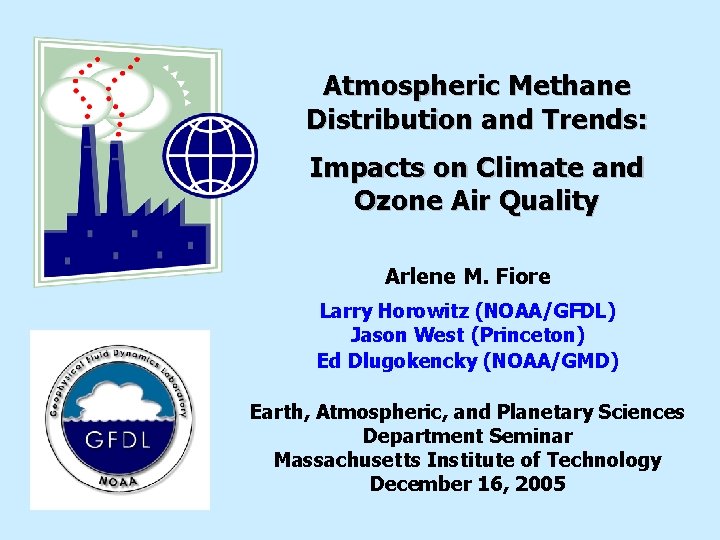 Atmospheric Methane Distribution and Trends:

Impacts on Climate and Ozone Air Quality

Arlene M. Fiore

Larry Horowitz (NOAA/GFDL)
Jason West (Princeton)
Ed Dlugokencky (NOAA/GMD)

Earth, Atmospheric, and Planetary Sciences Department Seminar
Massachusetts Institute of Technology
December 16, 2005

Geophysical Fluid Dynamics Laboratory
GFDL
NOAA